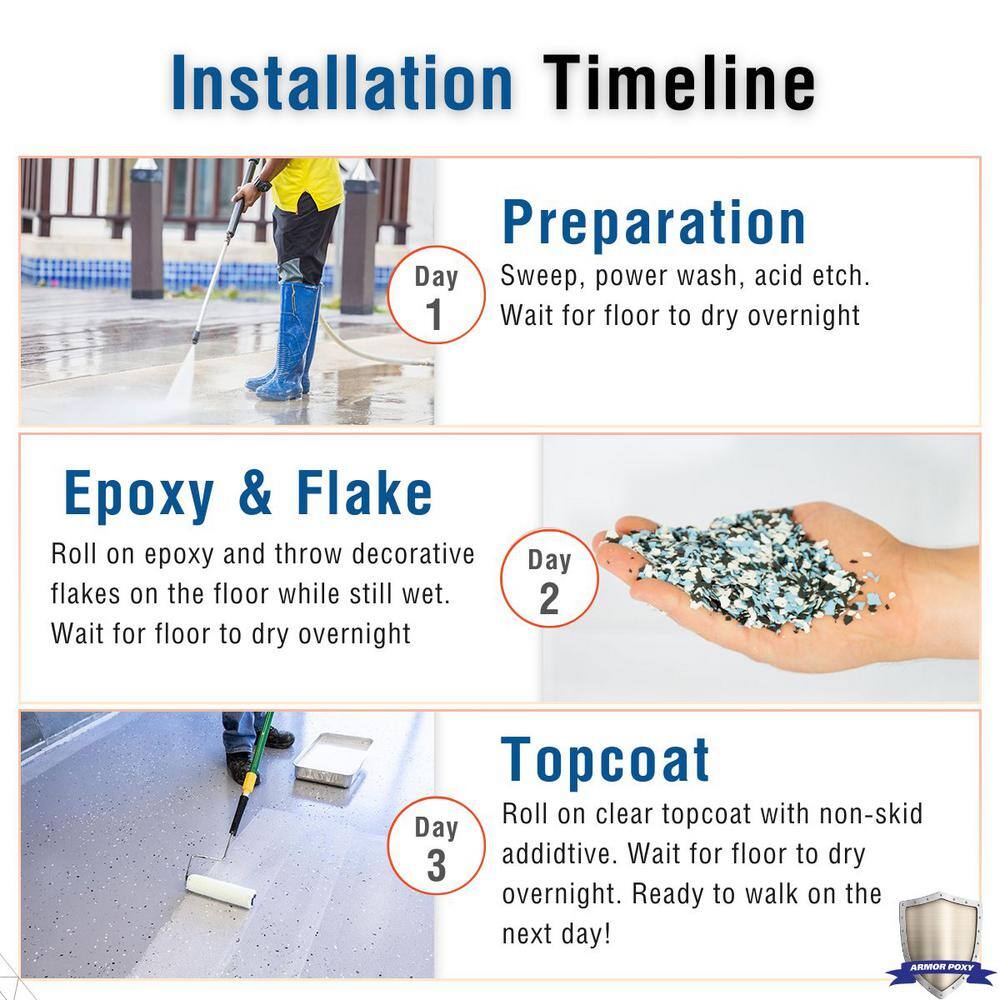 Installation Timeline

Day 1

Preparation

Sweep, power wash, acid etch. Wait for floor to dry overnight

Epoxy & Flake

Roll on epoxy and throw decorative flakes on the floor while still wet. Wait for floor to dry overnight

Day 2

Day 3

Topcoat

Roll on clear topcoat with non-skid addidtive. Wait for floor to dry overnight. Ready to walk on the next day!

ARMOR POXY